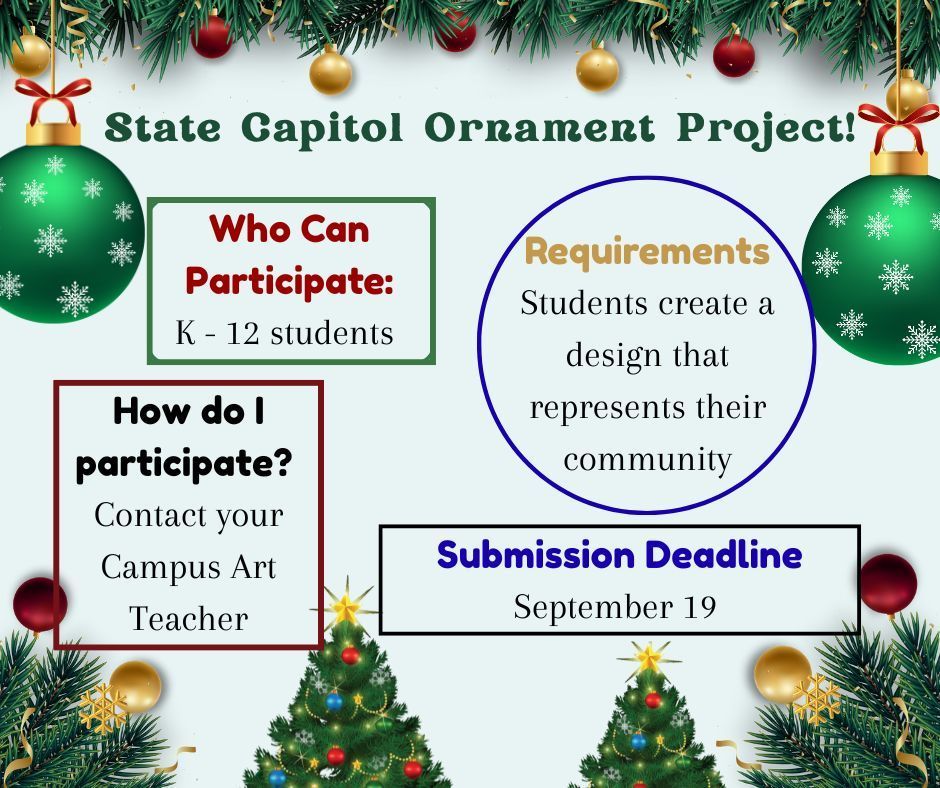 State Capitol Ornament Project!

Who Can Participate:
K - 12 students

Requirements
Students create a design that represents their community

How do I participate?
Contact your Campus Art Teacher

Submission Deadline
September 19